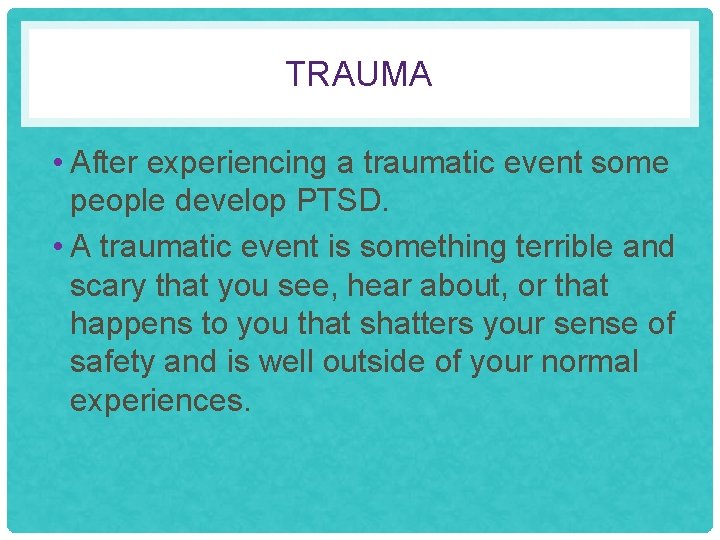 TRAUMA

• After experiencing a traumatic event some people develop PTSD.

• A traumatic event is something terrible and scary that you see, hear about, or that happens to you that shatters your sense of safety and is well outside of your normal experiences.